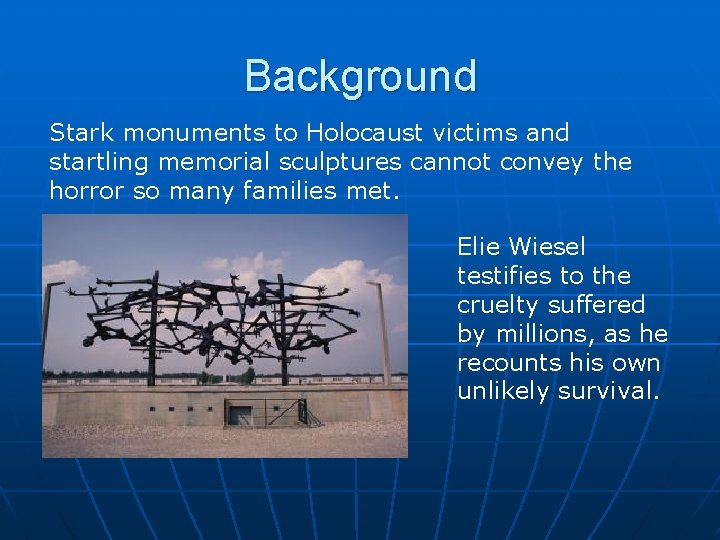 Background

Stark monuments to Holocaust victims and startling memorial sculptures cannot convey the horror so many families met.

Elie Wiesel testifies to the cruelty suffered by millions, as he recounts his own unlikely survival.